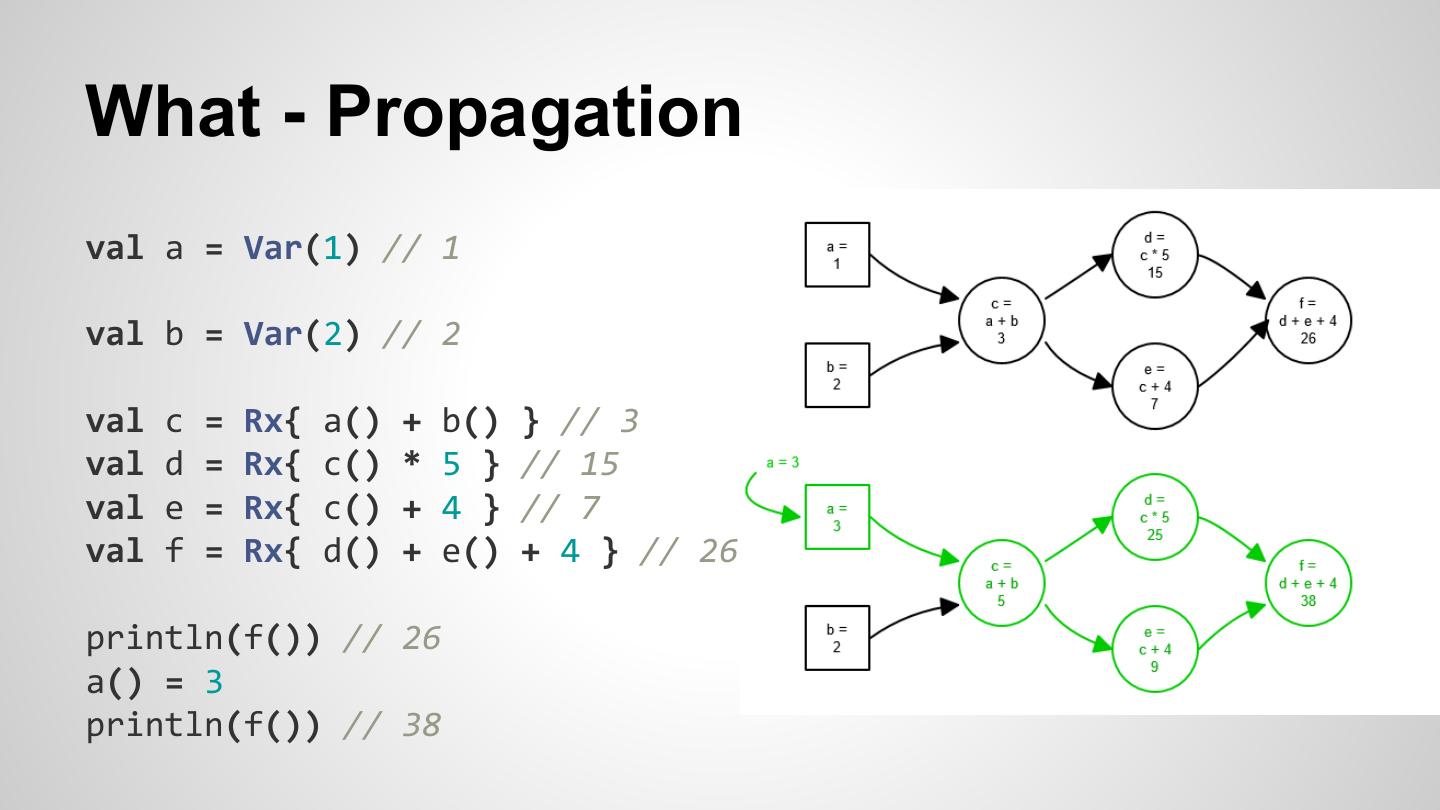 What - Propagation

val a = Var(1) // 1

val b = Var(2) // 2

val c = Rx{ a() + b() } // 3
val d = Rx{ c() * 5 } // 15
val e = Rx{ c() + 4 } // 7
val f = Rx{ d() + e() + 4 } // 26

println(f()) // 26
a() = 3
println(f()) // 38

a = 1

b = 2

c = a + b 3

d = c * 5 15

e = c + 4 7

f = d + e + 4 26

a = 3

a = 3

b = 2

c = a + b 5

d = c * 5 25

e = c + 4 9

f = d + e + 4 38